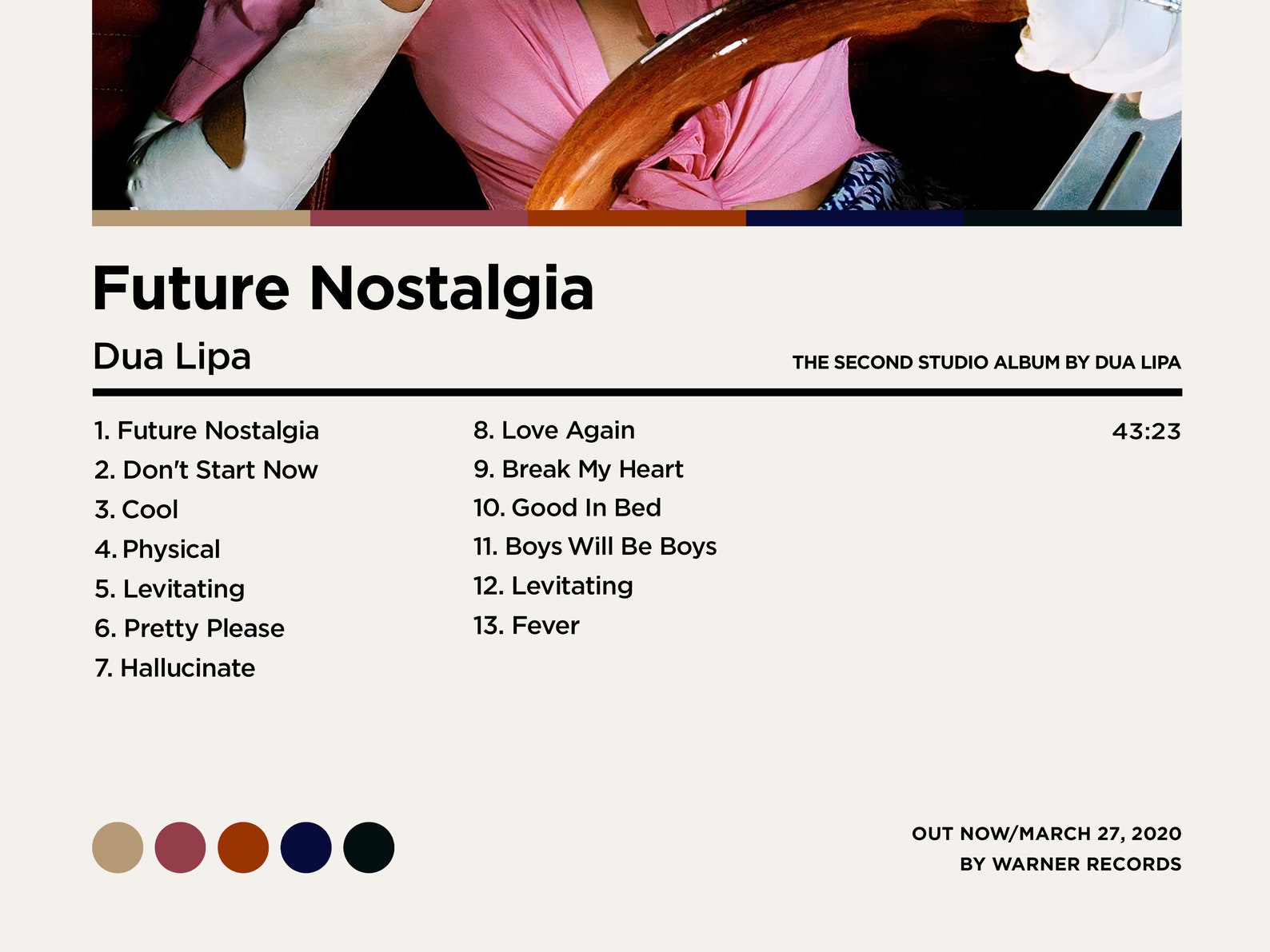 Future Nostalgia

Dua Lipa

THE SECOND STUDIO ALBUM BY DUA LIPA

1. Future Nostalgia
2. Don't Start Now
3. Cool
4. Physical
5. Levitating
6. Pretty Please
7. Hallucinate

8. Love Again
9. Break My Heart
10. Good In Bed
11. Boys Will Be Boys
12. Levitating
13. Fever

43:23

OUT NOW/MARCH 27, 2020
BY WARNER RECORDS